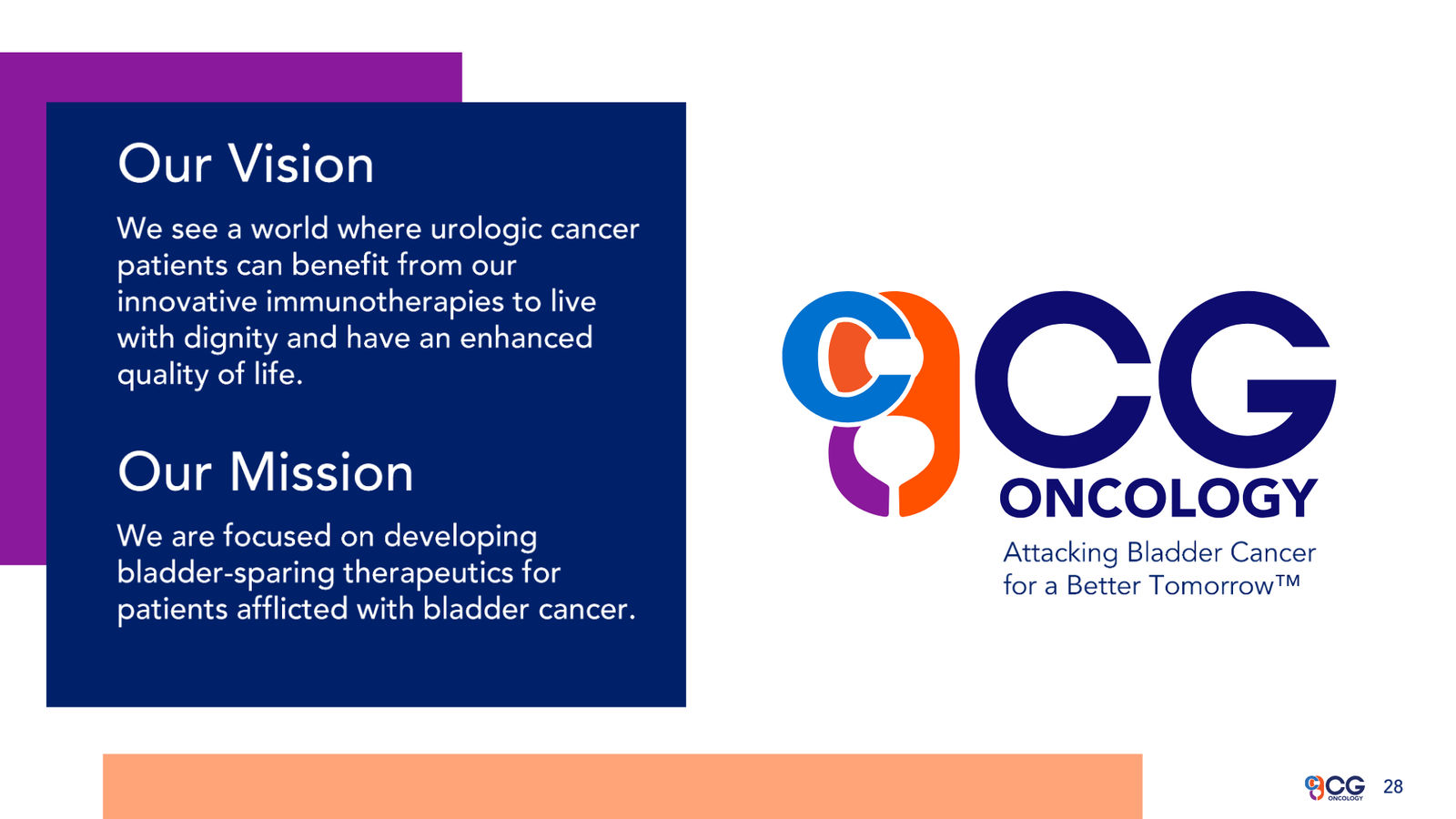 Our Vision

We see a world where urologic cancer patients can benefit from our innovative immunotherapies to live with dignity and have an enhanced quality of life.

Our Mission

We are focused on developing bladder-sparing therapeutics for patients afflicted with bladder cancer.

CG
ONCOLOGY
Attacking Bladder Cancer for a Better Tomorrow™

CG ONCOLOGY 28